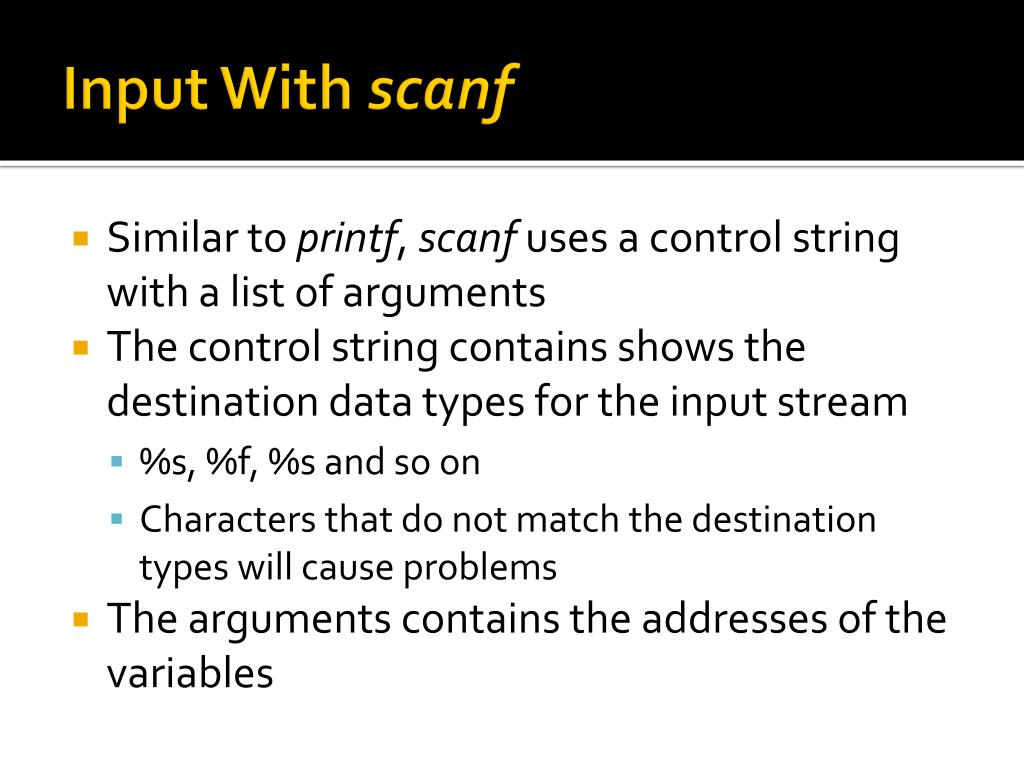 Input With scanf

Similar to printf, scanf uses a control string with a list of arguments

The control string contains shows the destination data types for the input stream

%s, %f, %s and so on

Characters that do not match the destination types will cause problems

The arguments contains the addresses of the variables